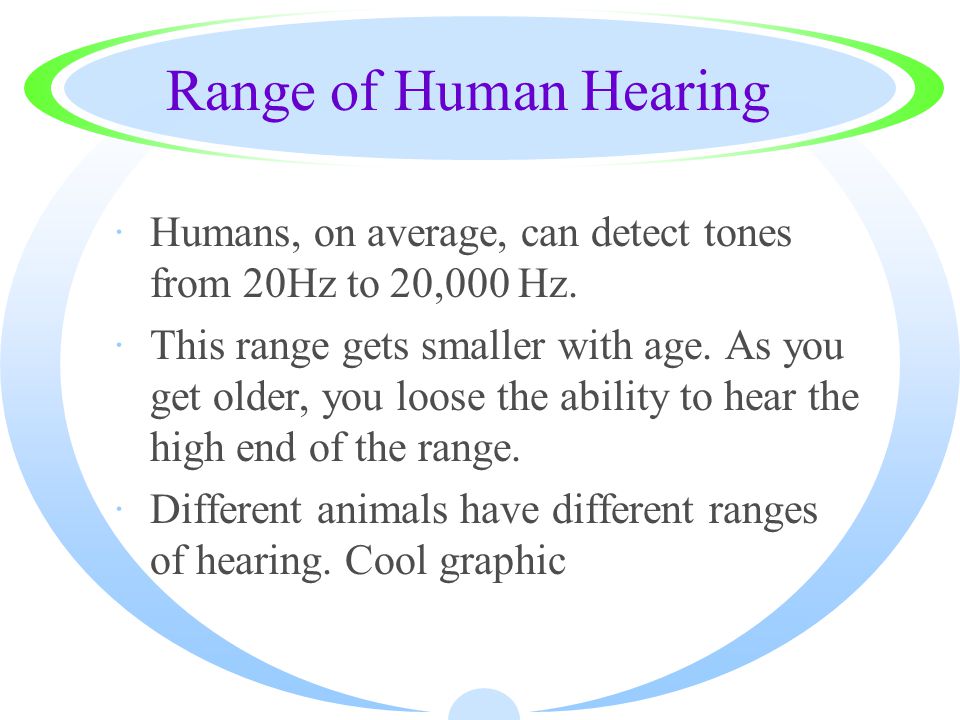 Range of Human Hearing

· Humans, on average, can detect tones from 20Hz to 20,000 Hz.

· This range gets smaller with age. As you get older, you loose the ability to hear the high end of the range.

· Different animals have different ranges of hearing. Cool graphic